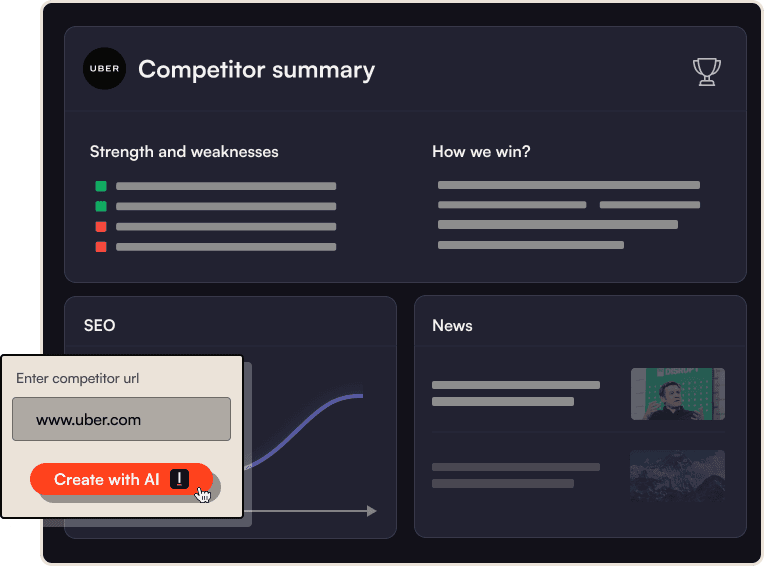 UBER

Competitor summary

Strength and weaknesses

How we win?

SEO

News

DISRUPT

Enter competitor url

www.uber.com

Create with AI